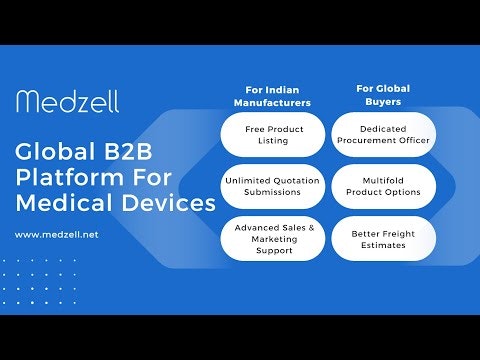 Medzell

Global B2B Platform For Medical Devices

www.medzell.net

For Indian Manufacturers

Free Product Listing

Unlimited Quotation Submissions

Advanced Sales & Marketing Support

For Global Buyers

Dedicated Procurement Officer

Multifold Product Options

Better Freight Estimates